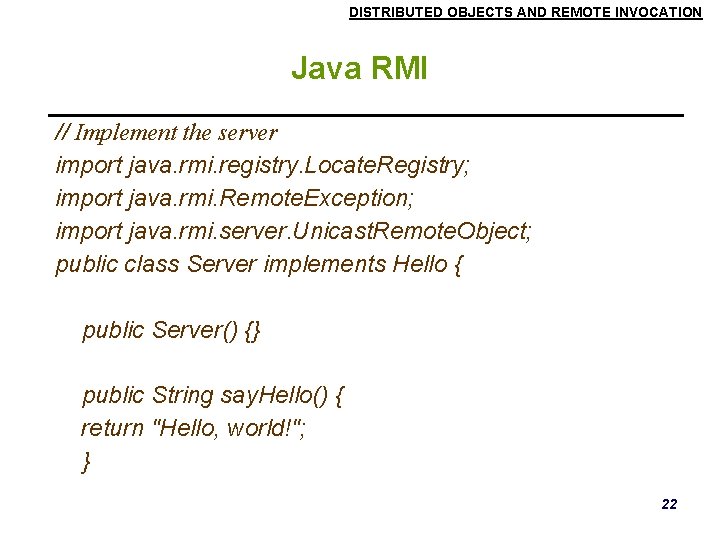 DISTRIBUTED OBJECTS AND REMOTE INVOCATION

Java RMI

// Implement the server
import java.rmi.registry.LocateRegistry;
import java.rmi.RemoteException;
import java.rmi.server.UnicastRemoteObject;
public class Server implements Hello {

public Server() {}

public String sayHello() {
return "Hello, world!";
}

22